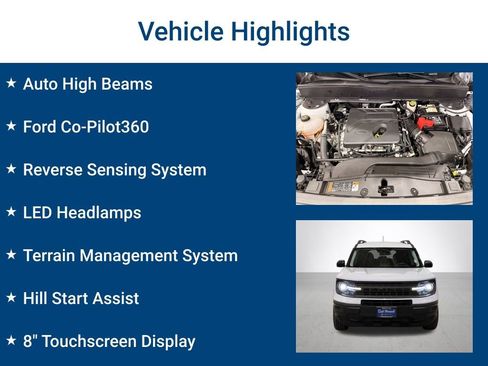 Vehicle Highlights

★ Auto High Beams

★ Ford Co-Pilot360

★ Reverse Sensing System

★ LED Headlamps

★ Terrain Management System

★ Hill Start Assist

★ 8" Touchscreen Display